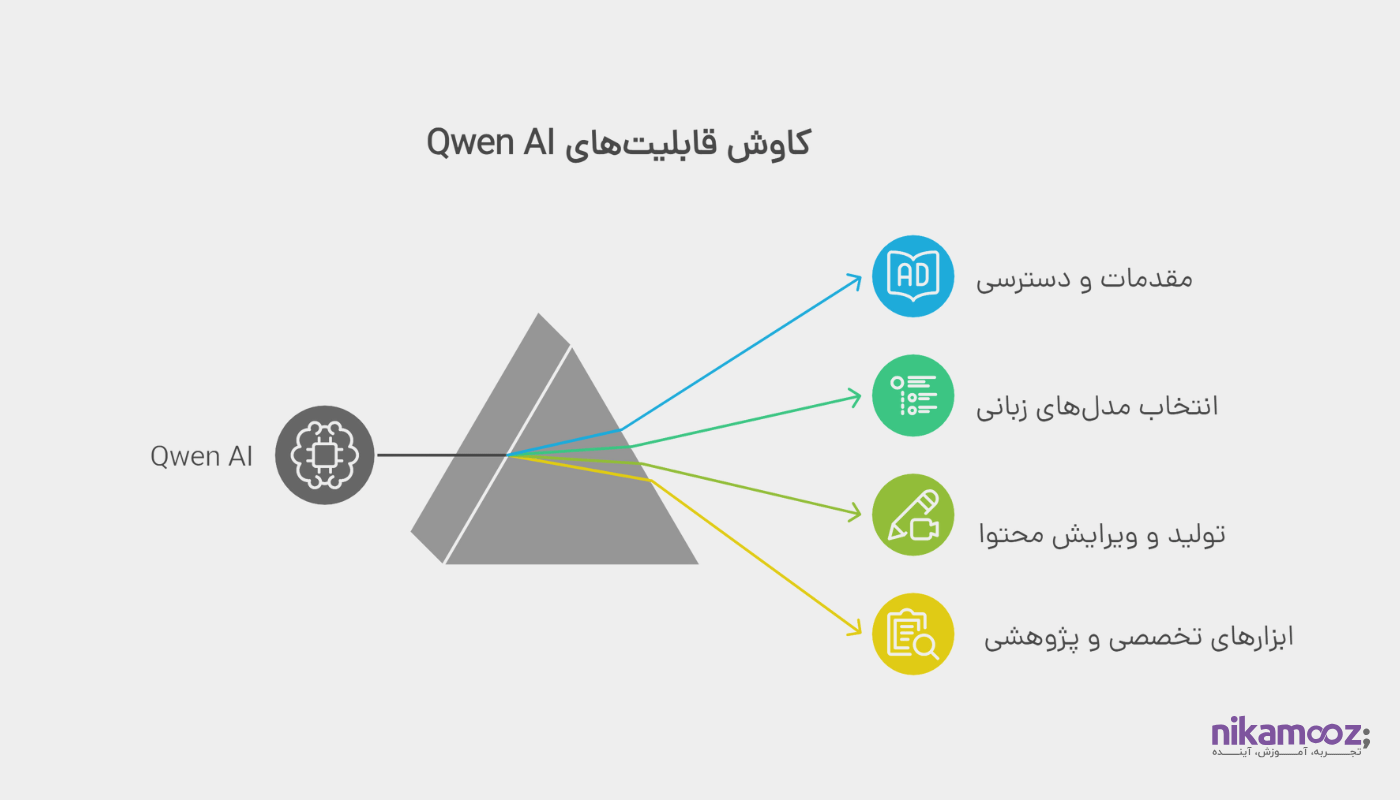 کاوش قابلیت‌های Qwen AI

Qwen AI

AD

مقدمات و دسترسی

انتخاب مدل‌های زبانی

تولید و ویرایش محتوا

ابزارهای تخصصی و پژوهشی

nikamooz;
تجربه، آموزش، آینده